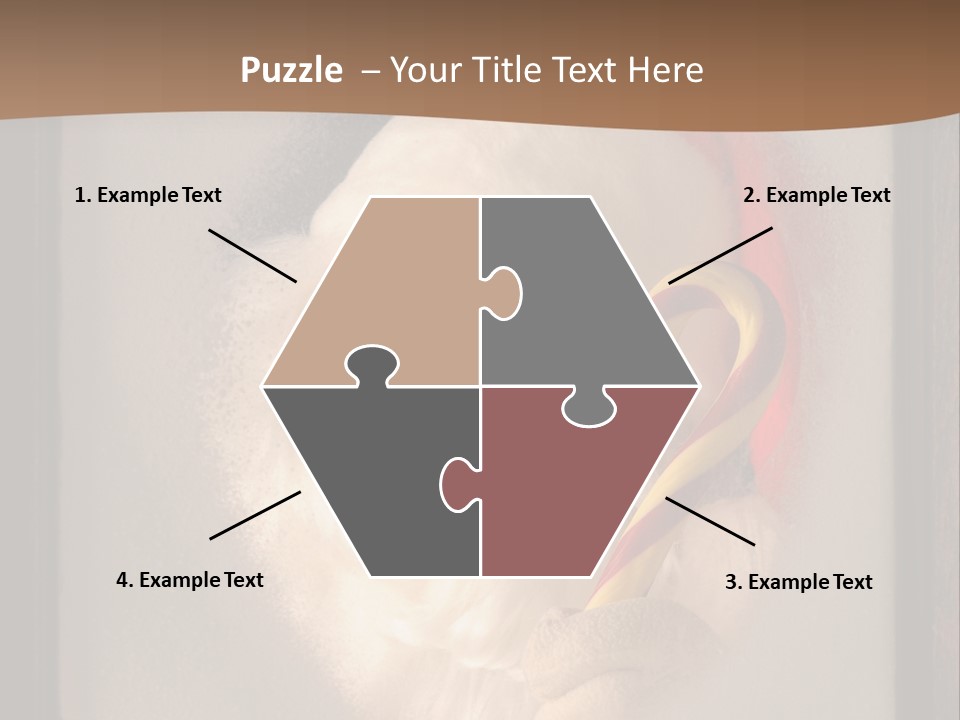 Puzzle – Your Title Text Here

1. Example Text

2. Example Text

4. Example Text

3. Example Text